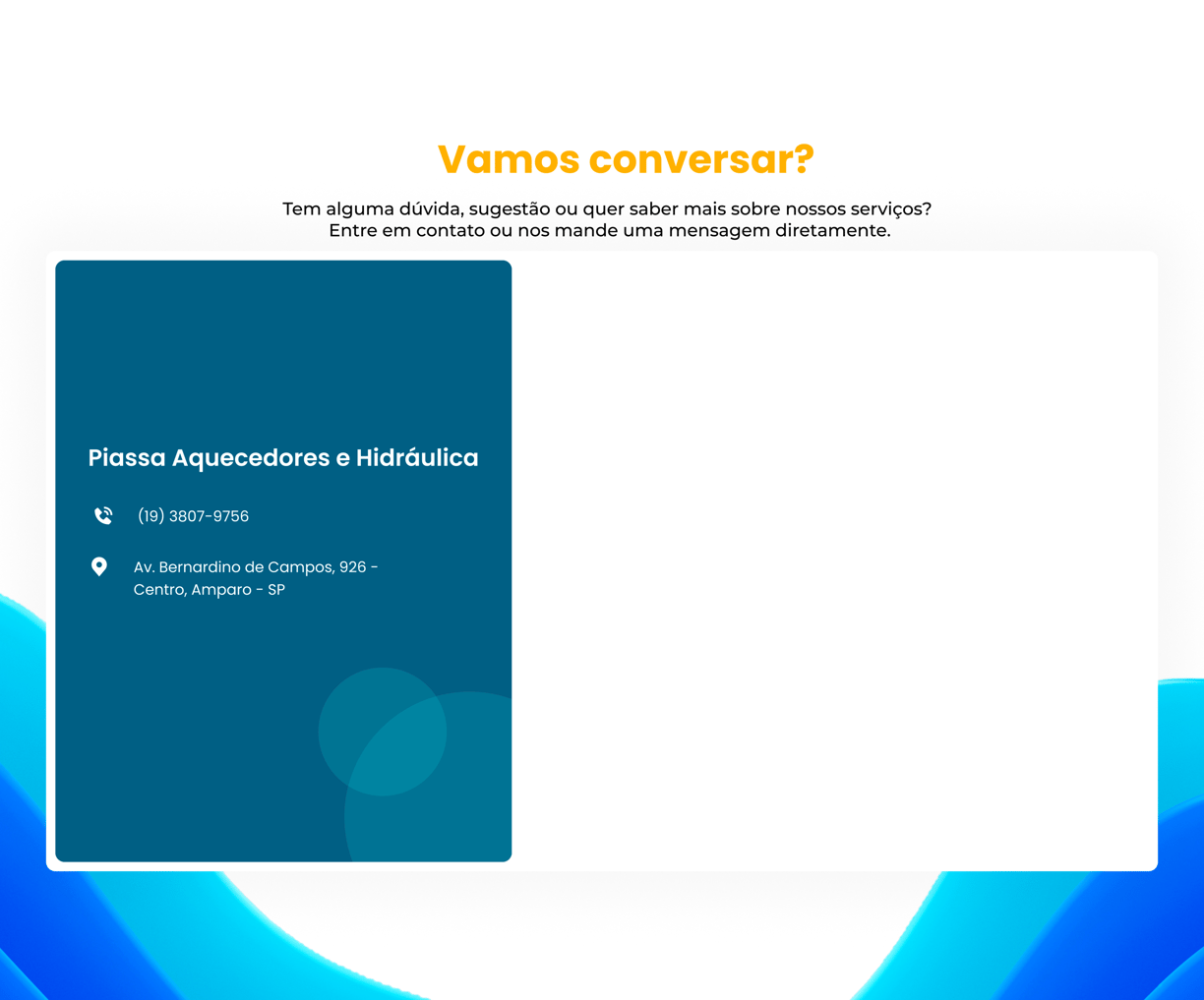 Vamos conversar?

Tem alguma dúvida, sugestão ou quer saber mais sobre nossos serviços?
Entre em contato ou nos mande uma mensagem diretamente.

Piassa Aquecedores e Hidráulica

(19) 3807-9756

Av. Bernardino de Campos, 926 - Centro, Amparo - SP